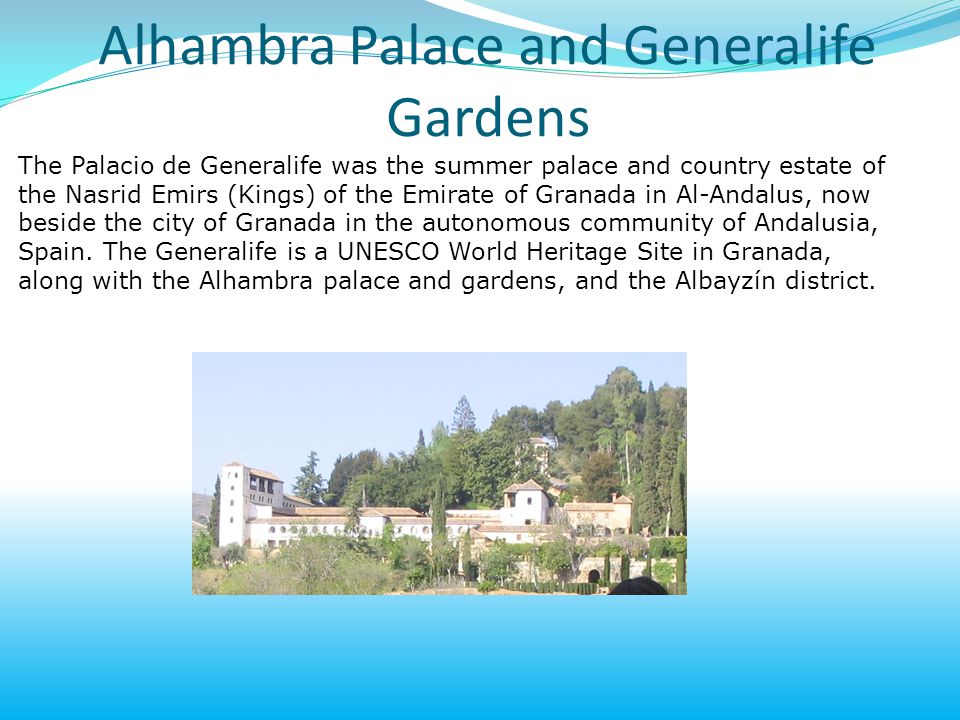 Alhambra Palace and Generalife Gardens

The Palacio de Generalife was the summer palace and country estate of the Nasrid Emirs (Kings) of the Emirate of Granada in Al-Andalus, now beside the city of Granada in the autonomous community of Andalusia, Spain. The Generalife is a UNESCO World Heritage Site in Granada, along with the Alhambra palace and gardens, and the Albayzín district.